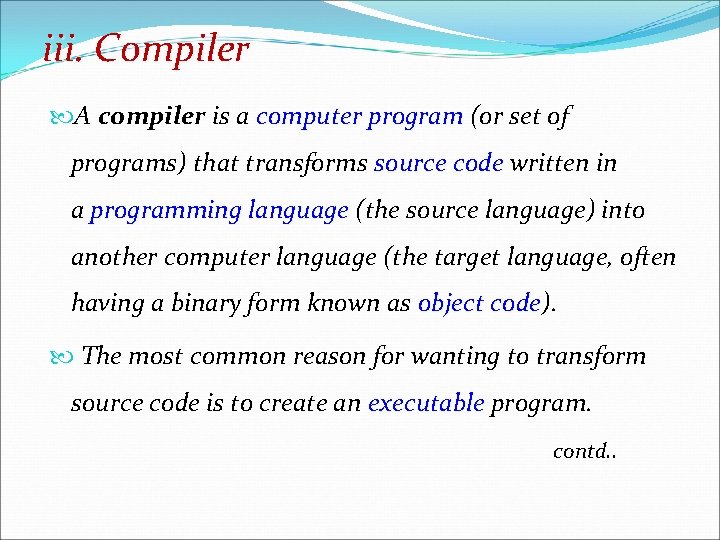 iii. Compiler

A compiler is a computer program (or set of programs) that transforms source code written in a programming language (the source language) into another computer language (the target language, often having a binary form known as object code).

The most common reason for wanting to transform source code is to create an executable program.

contd..